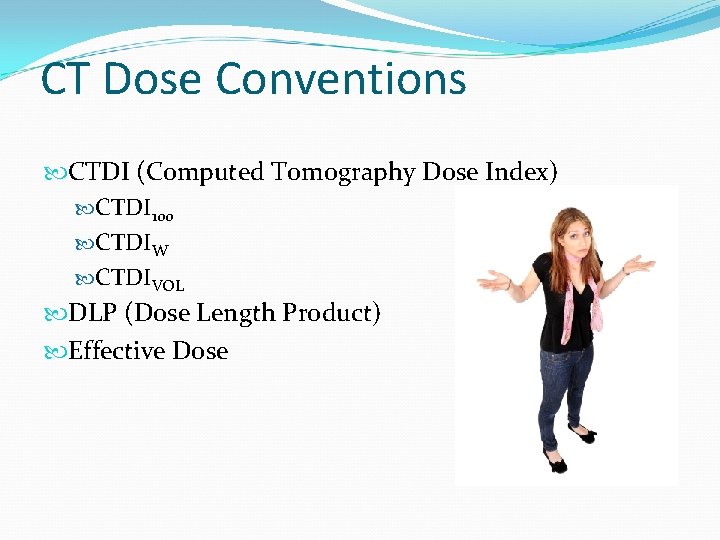 CT Dose Conventions

CTDI (Computed Tomography Dose Index)

$CTDI_{100}$

$CTDI_{W}$

$CTDI_{VOL}$

DLP (Dose Length Product)

Effective Dose